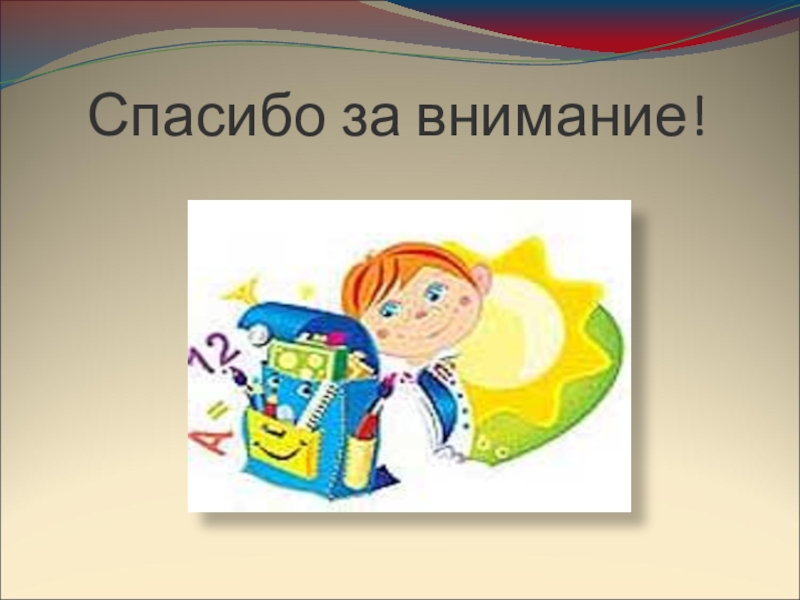 Спасибо за внимание!

A = 12